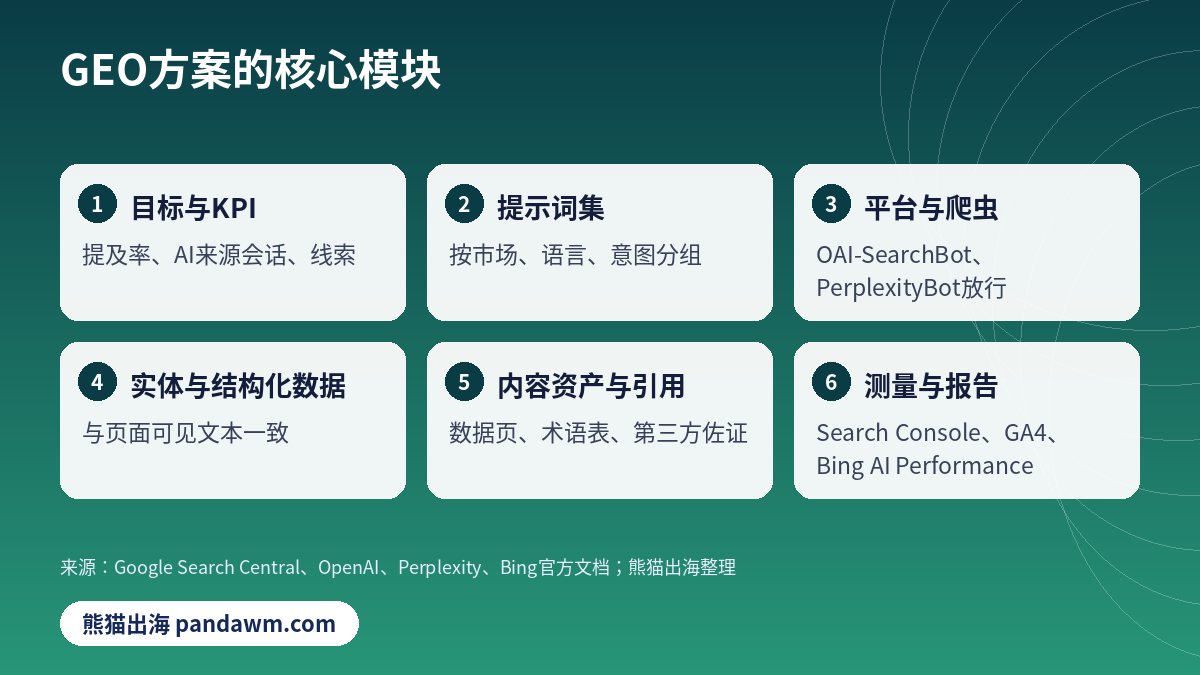 GEO方案的核心模块

1 目标与KPI
提及率、AI来源会话、线索

2 提示词集
按市场、语言、意图分组

3 平台与爬虫
OAI-SearchBot、PerplexityBot放行

4 实体与结构化数据
与页面可见文本一致

5 内容资产与引用
数据页、术语表、第三方佐证

6 测量与报告
Search Console、GA4、Bing AI Performance

来源：Google Search Central、OpenAI、Perplexity、Bing官方文档；熊猫出海整理

熊猫出海 pandawm.com